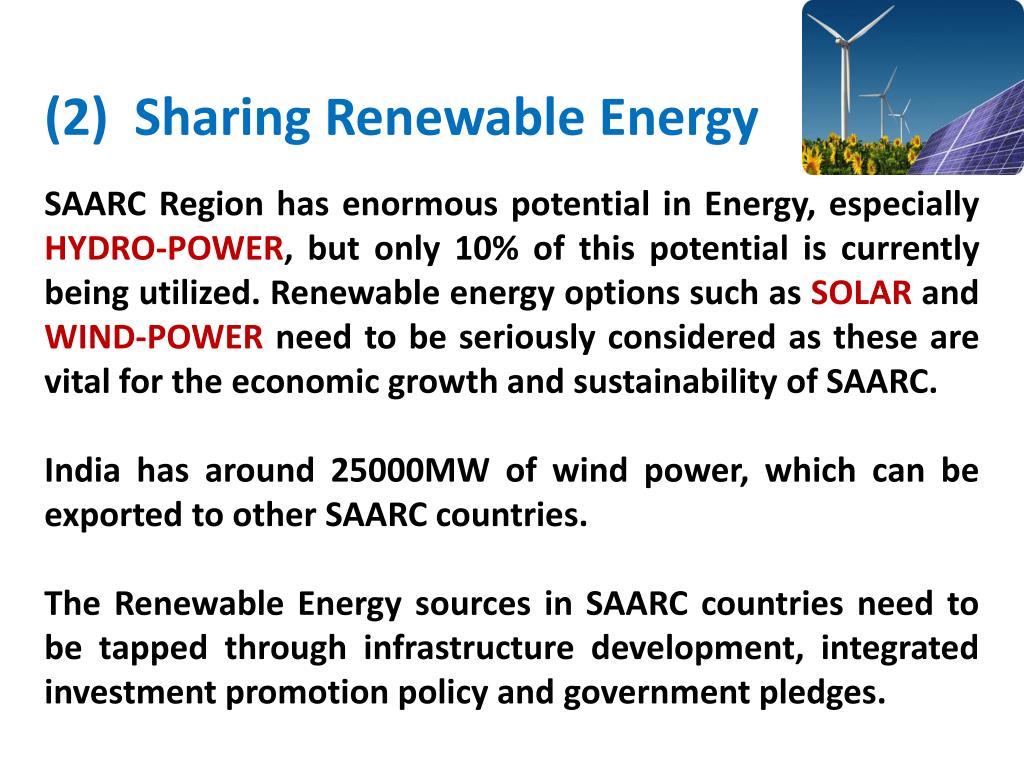 (2) Sharing Renewable Energy

SAARC Region has enormous potential in Energy, especially HYDRO-POWER, but only 10% of this potential is currently being utilized. Renewable energy options such as SOLAR and WIND-POWER need to be seriously considered as these are vital for the economic growth and sustainability of SAARC.

India has around 25000MW of wind power, which can be exported to other SAARC countries.

The Renewable Energy sources in SAARC countries need to be tapped through infrastructure development, integrated investment promotion policy and government pledges.